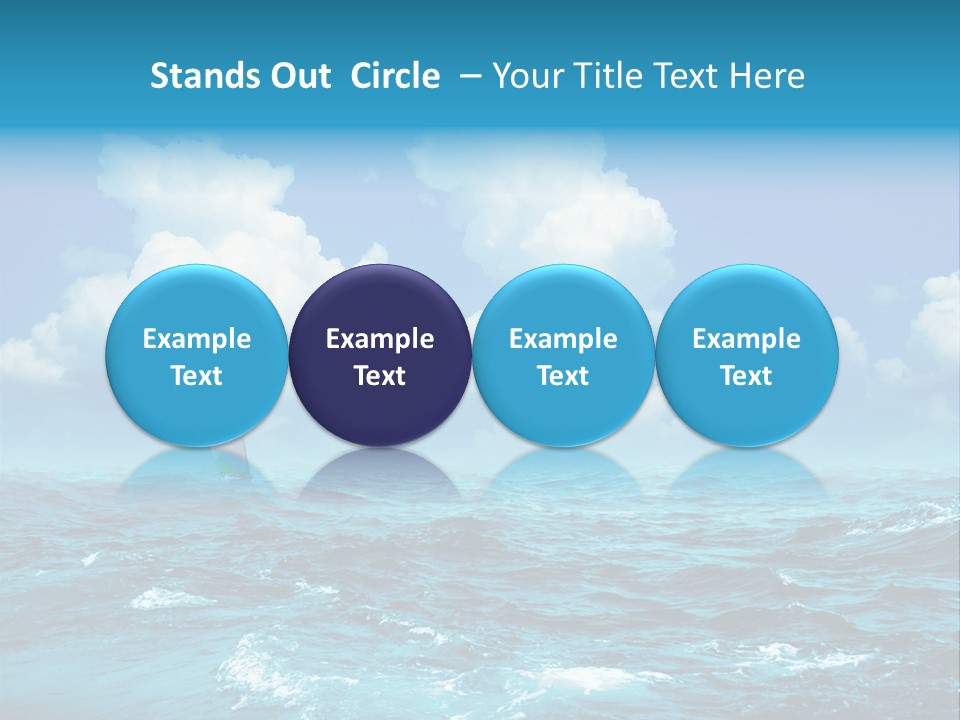 Stands Out Circle – Your Title Text Here

Example Text

Example Text

Example Text

Example Text